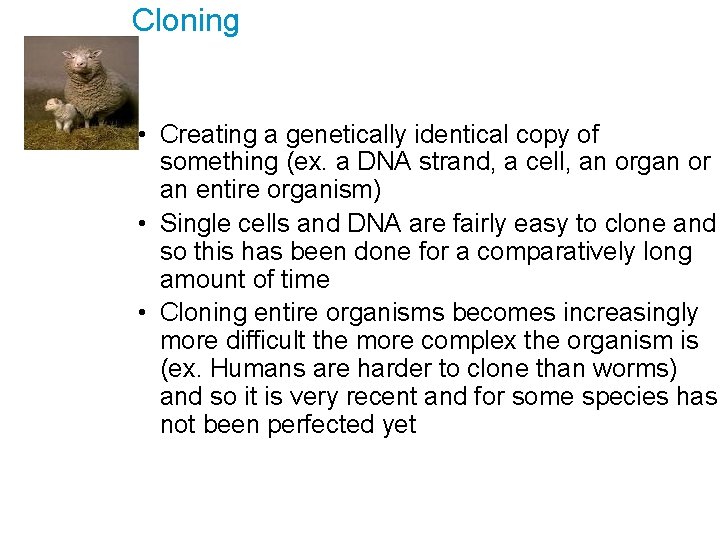 Cloning

• Creating a genetically identical copy of something (ex. a DNA strand, a cell, an organ or an entire organism)
• Single cells and DNA are fairly easy to clone and so this has been done for a comparatively long amount of time
• Cloning entire organisms becomes increasingly more difficult the more complex the organism is (ex. Humans are harder to clone than worms) and so it is very recent and for some species has not been perfected yet